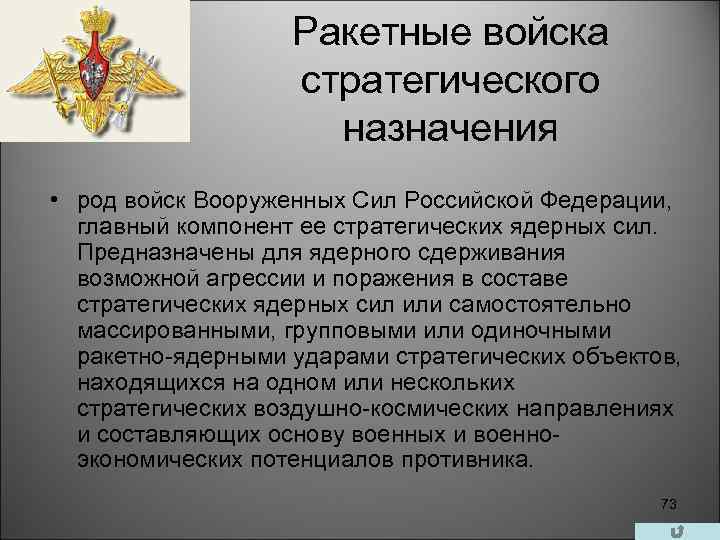 Ракетные войска стратегического назначения

• род войск Вооруженных Сил Российской Федерации, главный компонент ее стратегических ядерных сил. Предназначены для ядерного сдерживания возможной агрессии и поражения в составе стратегических ядерных сил или самостоятельно массированными, групповыми или одиночными ракетно-ядерными ударами стратегических объектов, находящихся на одном или нескольких стратегических воздушно-космических направлениях и составляющих основу военных и военно-экономических потенциалов противника.

73